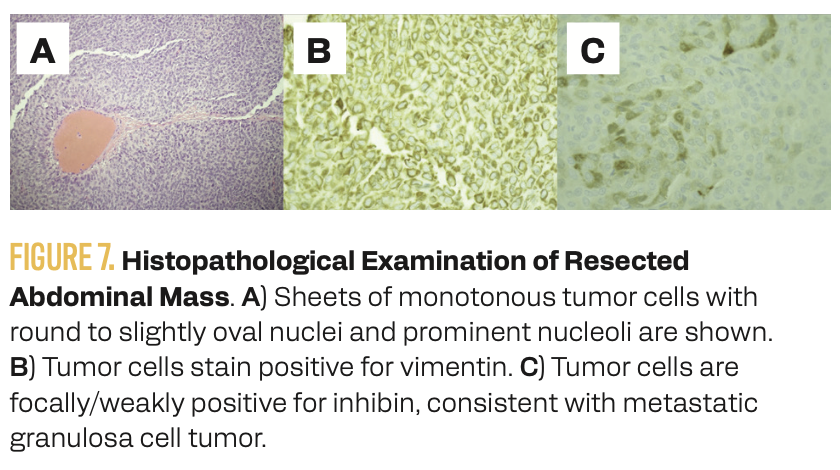 A

B

C

FIGURE 7. Histopathological Examination of Resected Abdominal Mass. A) Sheets of monotonous tumor cells with round to slightly oval nuclei and prominent nucleoli are shown. B) Tumor cells stain positive for vimentin. C) Tumor cells are focally/weakly positive for inhibin, consistent with metastatic granulosa cell tumor.